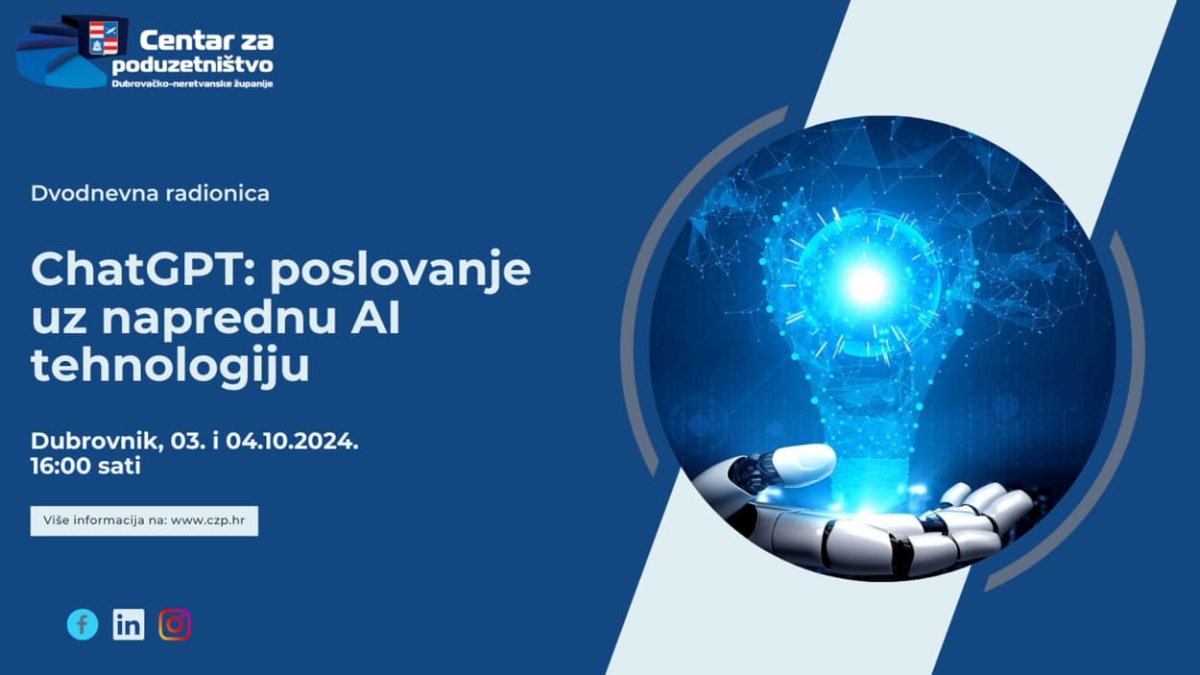 Centar za poduzetništvo
Dubrovačko-neretvanske županije

Dvodnevna radionica

ChatGPT: poslovanje uz naprednu AI tehnologiju

Dubrovnik, 03. i 04.10.2024.
16:00 sati

Više informacija na: www.czp.hr